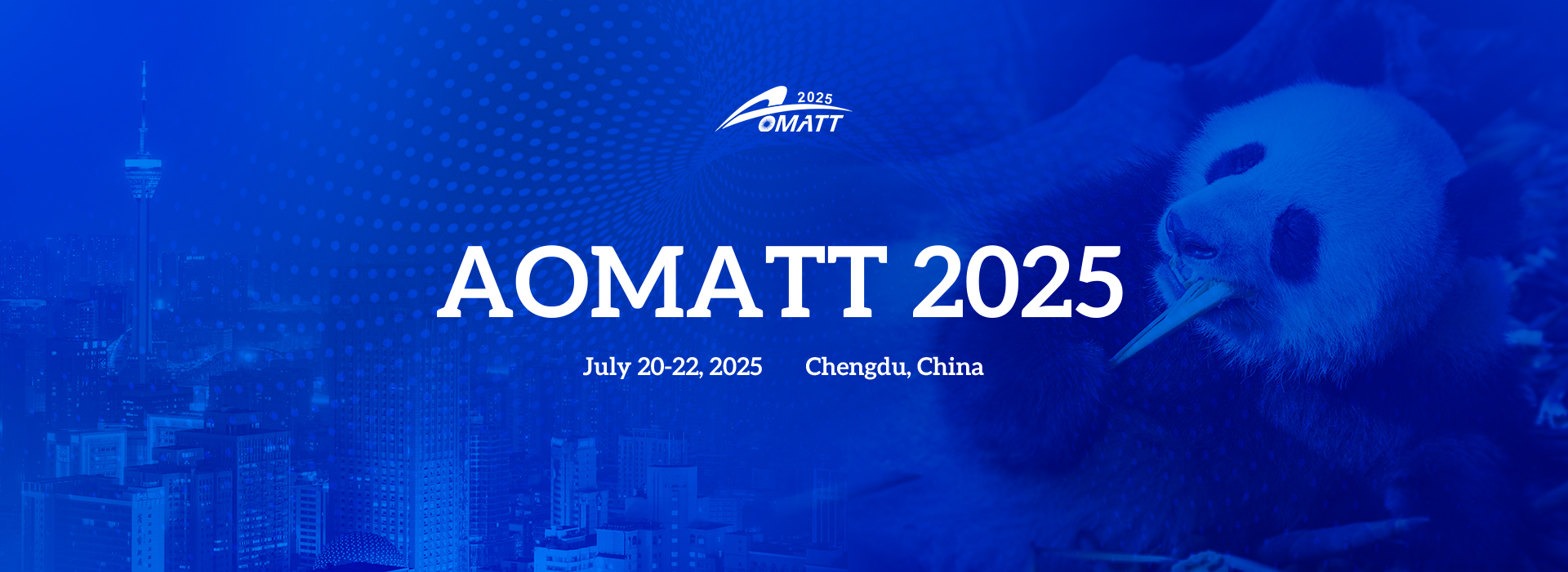 2025
AOMATT

AOMATT 2025

July 20-22, 2025 Chengdu, China